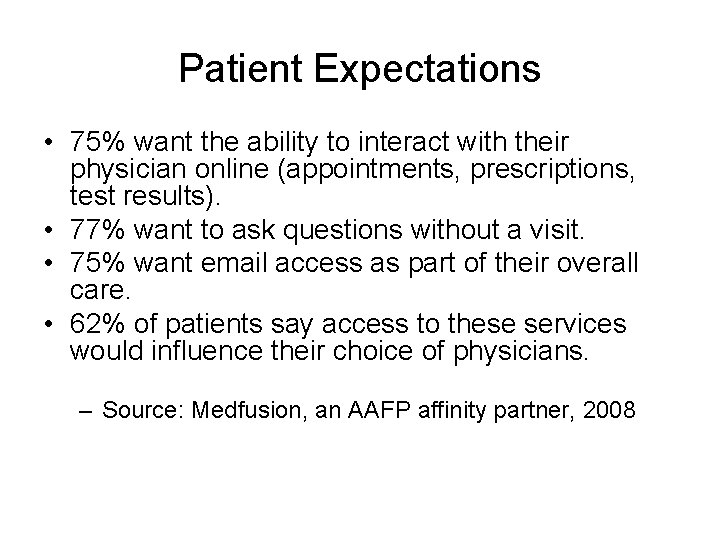 Patient Expectations

• 75% want the ability to interact with their physician online (appointments, prescriptions, test results).
• 77% want to ask questions without a visit.
• 75% want email access as part of their overall care.
• 62% of patients say access to these services would influence their choice of physicians.

– Source: Medfusion, an AAFP affinity partner, 2008